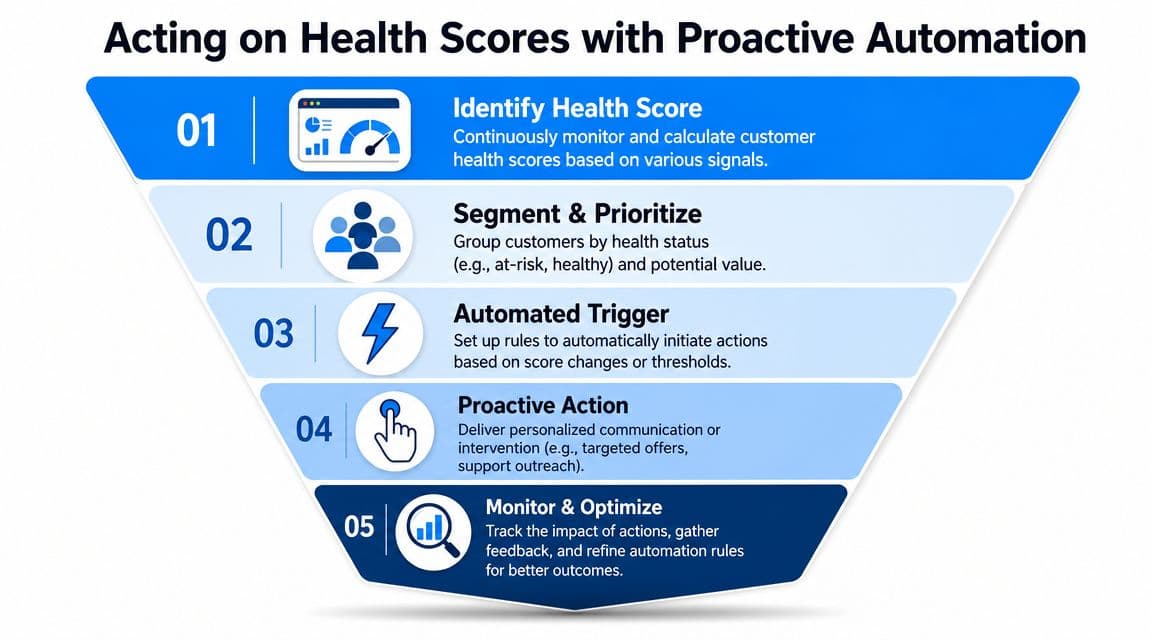 Acting on Health Scores with Proactive Automation

01

Identify Health Score

Continuously monitor and calculate customer health scores based on various signals.

02

Segment & Prioritize

Group customers by health status (e.g., at-risk, healthy) and potential value.

03

Automated Trigger

Set up rules to automatically initiate actions based on score changes or thresholds.

04

Proactive Action

Deliver personalized communication or intervention (e.g., targeted offers, support outreach).

05

Monitor & Optimize

Track the impact of actions, gather feedback, and refine automation rules for better outcomes.